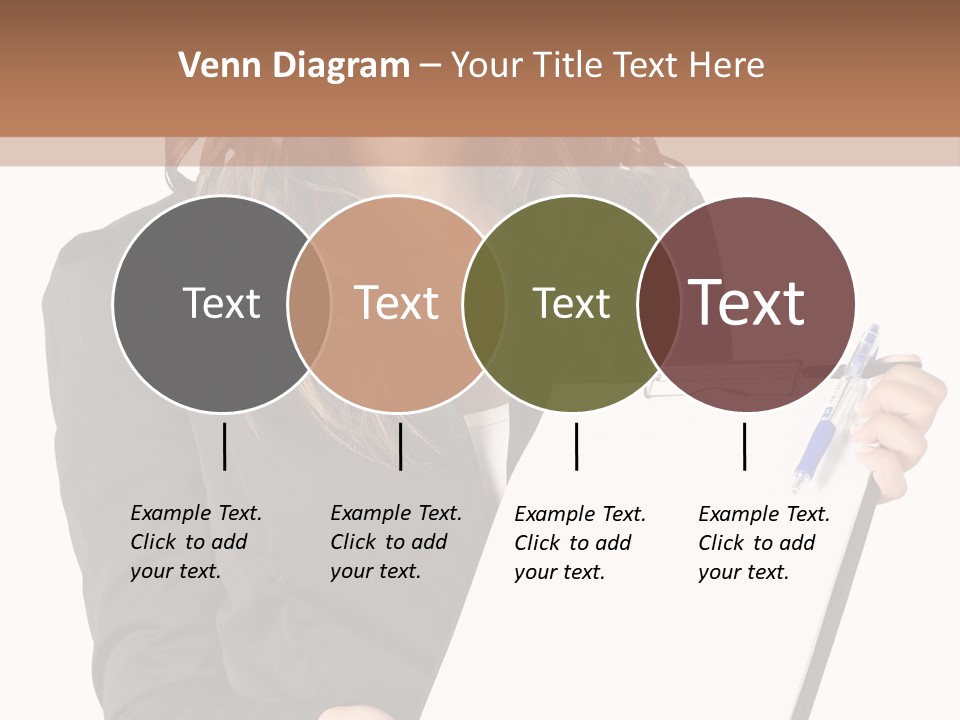 Venn Diagram – Your Title Text Here

Text

Text

Text

Text

Example Text. Click to add your text.

Example Text. Click to add your text.

Example Text. Click to add your text.

Example Text. Click to add your text.